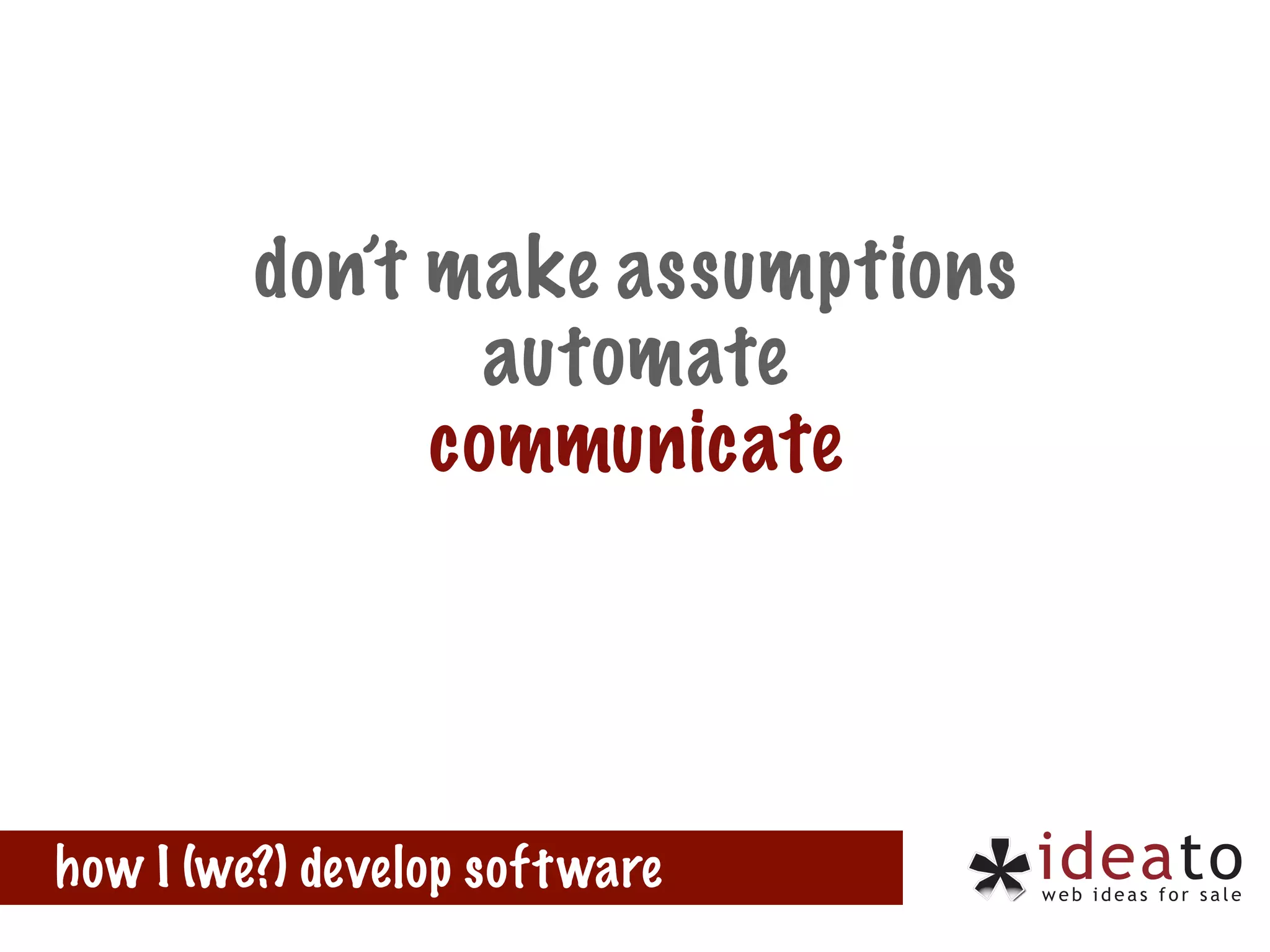 don't make assumptions
automate
communicate

how I (we?) develop software

ideato
web ideas for sale